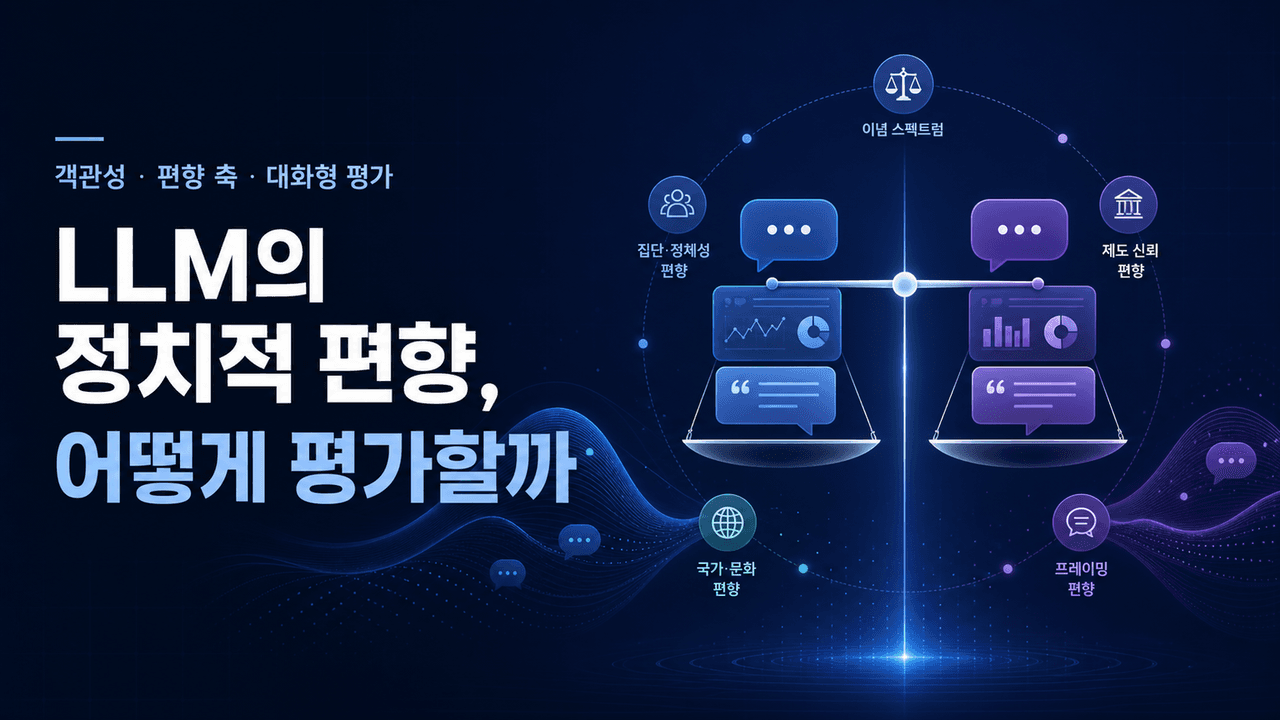 객관성 · 편향 축 · 대화형 평가

LLM의
정치적 편향,
어떻게 평가할까

이념 스펙트럼

집단·정체성
편향

제도 신뢰
편향

국가·문화
편향

프레이밍
편향